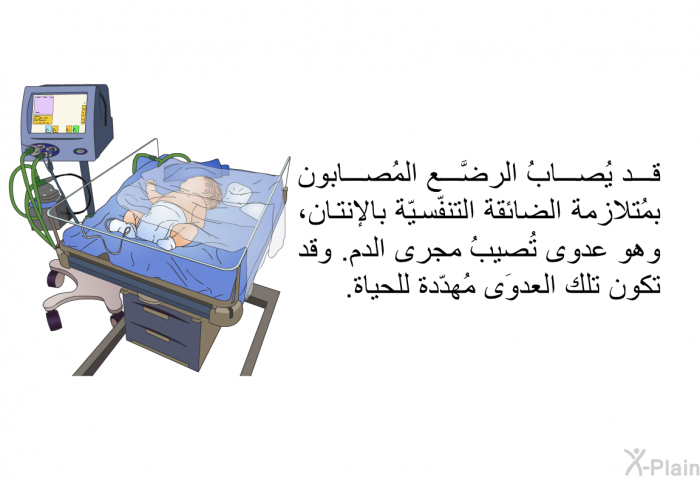 قد يُصابُ الرضَّع المُصابون بمُتلازمة الضائقة التنفّسيّة بالإنتان، وهو عدوى تُصيبُ مجرى الدم. وقد تكون تلك العدوَى مُهدّدة للحياة.

X-Plain